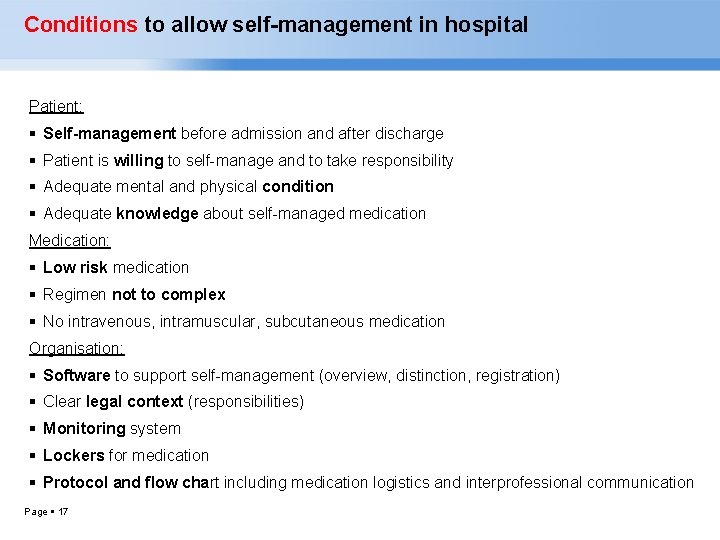 Conditions to allow self-management in hospital

Patient:
▪ Self-management before admission and after discharge
▪ Patient is willing to self-manage and to take responsibility
▪ Adequate mental and physical condition
▪ Adequate knowledge about self-managed medication

Medication:
▪ Low risk medication
▪ Regimen not to complex
▪ No intravenous, intramuscular, subcutaneous medication

Organisation:
▪ Software to support self-management (overview, distinction, registration)
▪ Clear legal context (responsibilities)
▪ Monitoring system
▪ Lockers for medication
▪ Protocol and flow chart including medication logistics and interprofessional communication

Page ▪ 17